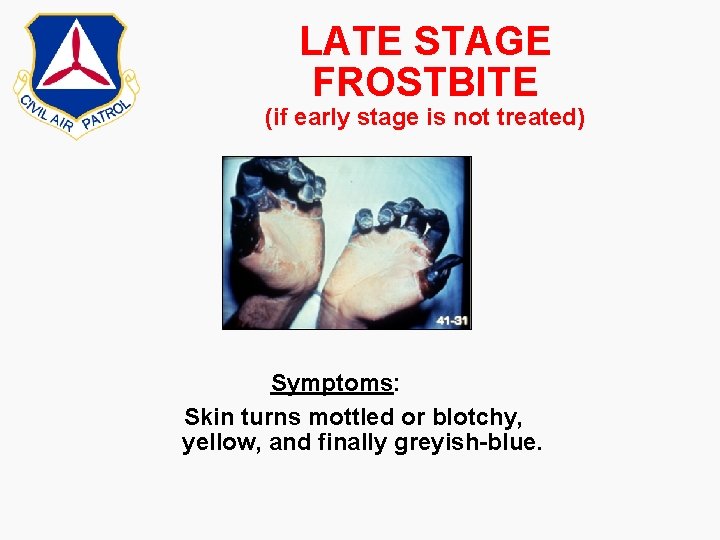 CIVIL AIR PATROL

LATE STAGE FROSTBITE
(if early stage is not treated)

41-31

Symptoms:
Skin turns mottled or blotchy, yellow, and finally greyish-blue.